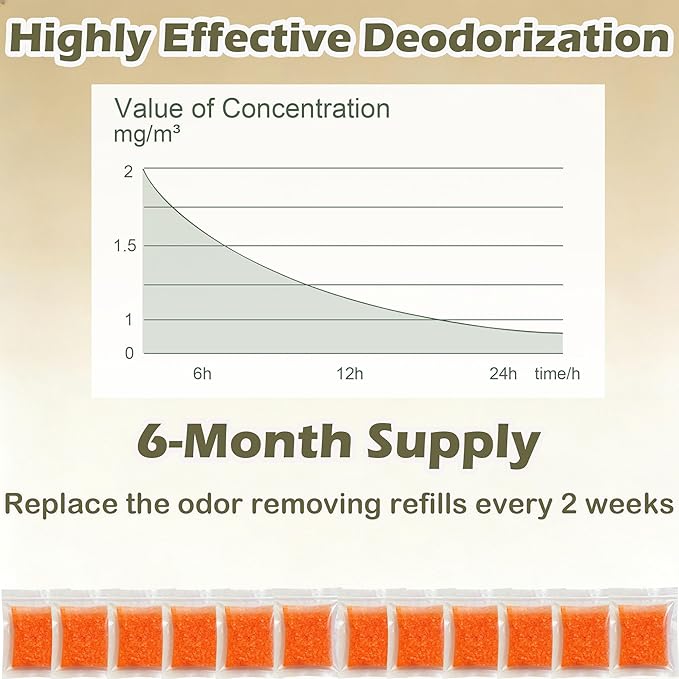 Highly Effective Deodorization

Value of Concentration
mg/m³

2
1.5
1
0

6h
12h
24h
time/h

6-Month Supply

Replace the odor removing refills every 2 weeks